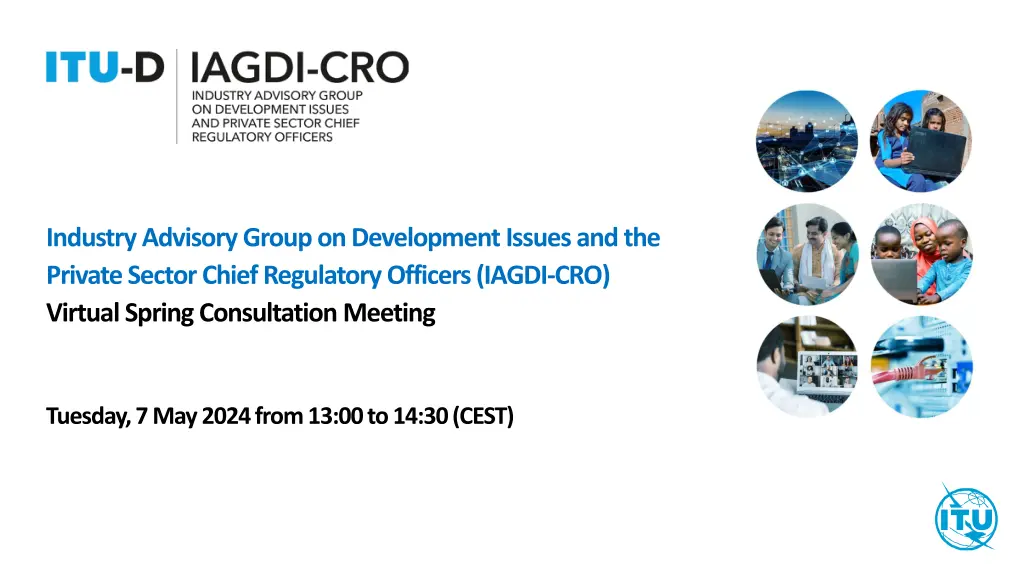 ITU-D IAGDI-CRO
INDUSTRY ADVISORY GROUP ON DEVELOPMENT ISSUES AND PRIVATE SECTOR CHIEF REGULATORY OFFICERS

Industry Advisory Group on Development Issues and the Private Sector Chief Regulatory Officers (IAGDI-CRO)
Virtual Spring Consultation Meeting

Tuesday, 7 May 2024 from 13:00 to 14:30 (CEST)

ITU